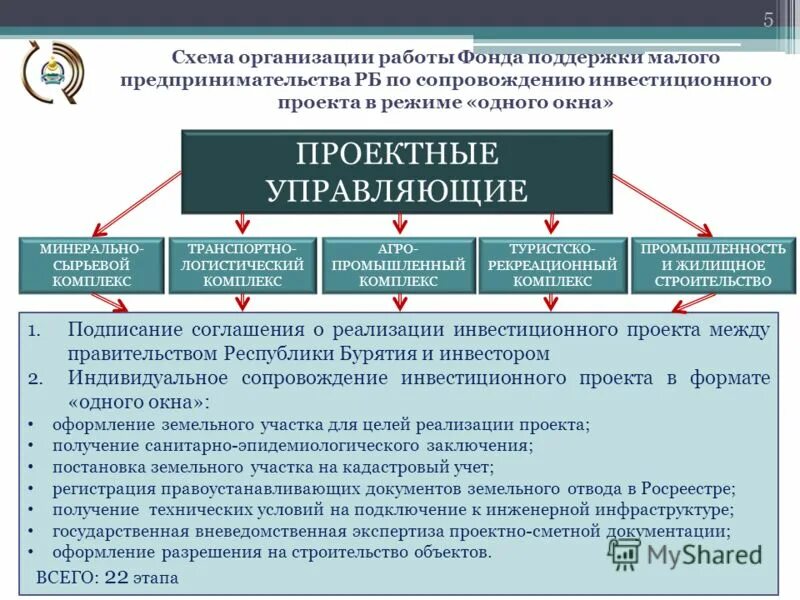 5

Схема организации работы Фонда поддержки малого предпринимательства РБ по сопровождению инвестиционного проекта в режиме «одного окна»

ПРОЕКТНЫЕ УПРАВЛЯЮЩИЕ

МИНЕРАЛЬНО-СЫРЬЕВОЙ КОМПЛЕКС

ТРАНСПОРТНО-ЛОГИСТИЧЕСКИЙ КОМПЛЕКС

АГРО-ПРОМЫШЛЕННЫЙ КОМПЛЕКС

ТУРИСТСКО-РЕКРЕАЦИОННЫЙ КОМПЛЕКС

ПРОМЫШЛЕННОСТЬ И ЖИЛИЩНОЕ СТРОИТЕЛЬСТВО

1. Подписание соглашения о реализации инвестиционного проекта между правительством Республики Бурятия и инвестором
2. Индивидуальное сопровождение инвестиционного проекта в формате «одного окна»:
• оформление земельного участка для целей реализации проекта;
• получение санитарно-эпидемиологического заключения;
• постановка земельного участка на кадастровый учет;
• регистрация правоустанавливающих документов земельного отвода в Росреестре;
• получение технических условий на подключение к инженерной инфраструктуре;
• государственная вневедомственная экспертиза проектно-сметной документации;
• оформление разрешения на строительство объектов.

ВСЕГО: 22 этапа

MyShared